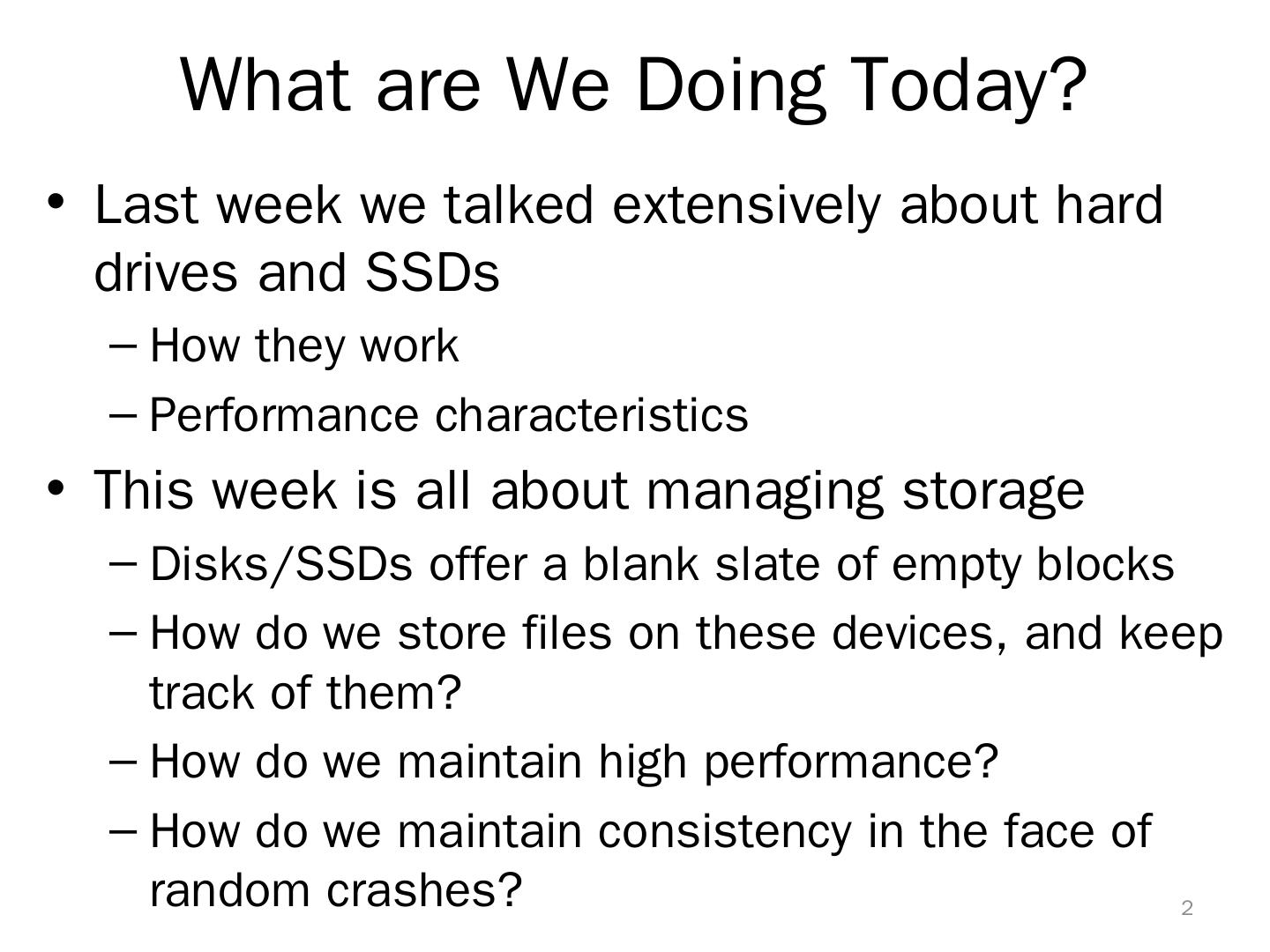 What are We Doing Today?

• Last week we talked extensively about hard drives and SSDs
  – How they work
  – Performance characteristics
• This week is all about managing storage
  – Disks/SSDs offer a blank slate of empty blocks
  – How do we store files on these devices, and keep track of them?
  – How do we maintain high performance?
  – How do we maintain consistency in the face of random crashes?

2